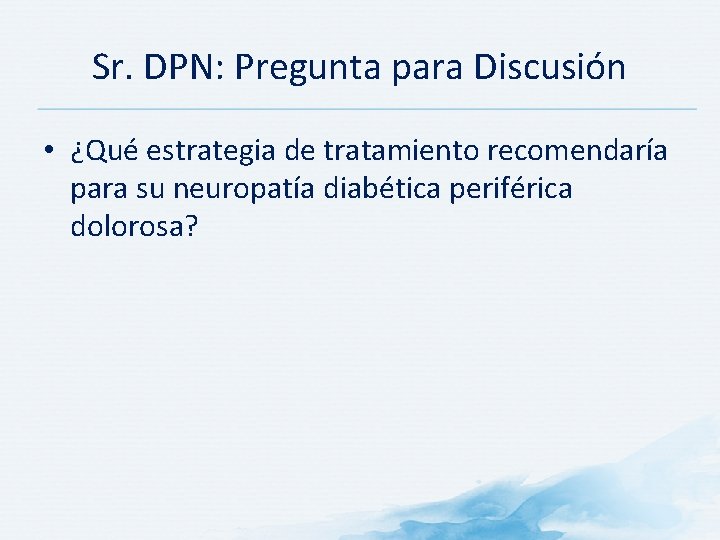 Sr. DPN: Pregunta para Discusión

• ¿Qué estrategia de tratamiento recomendaría para su neuropatía diabética periférica dolorosa?